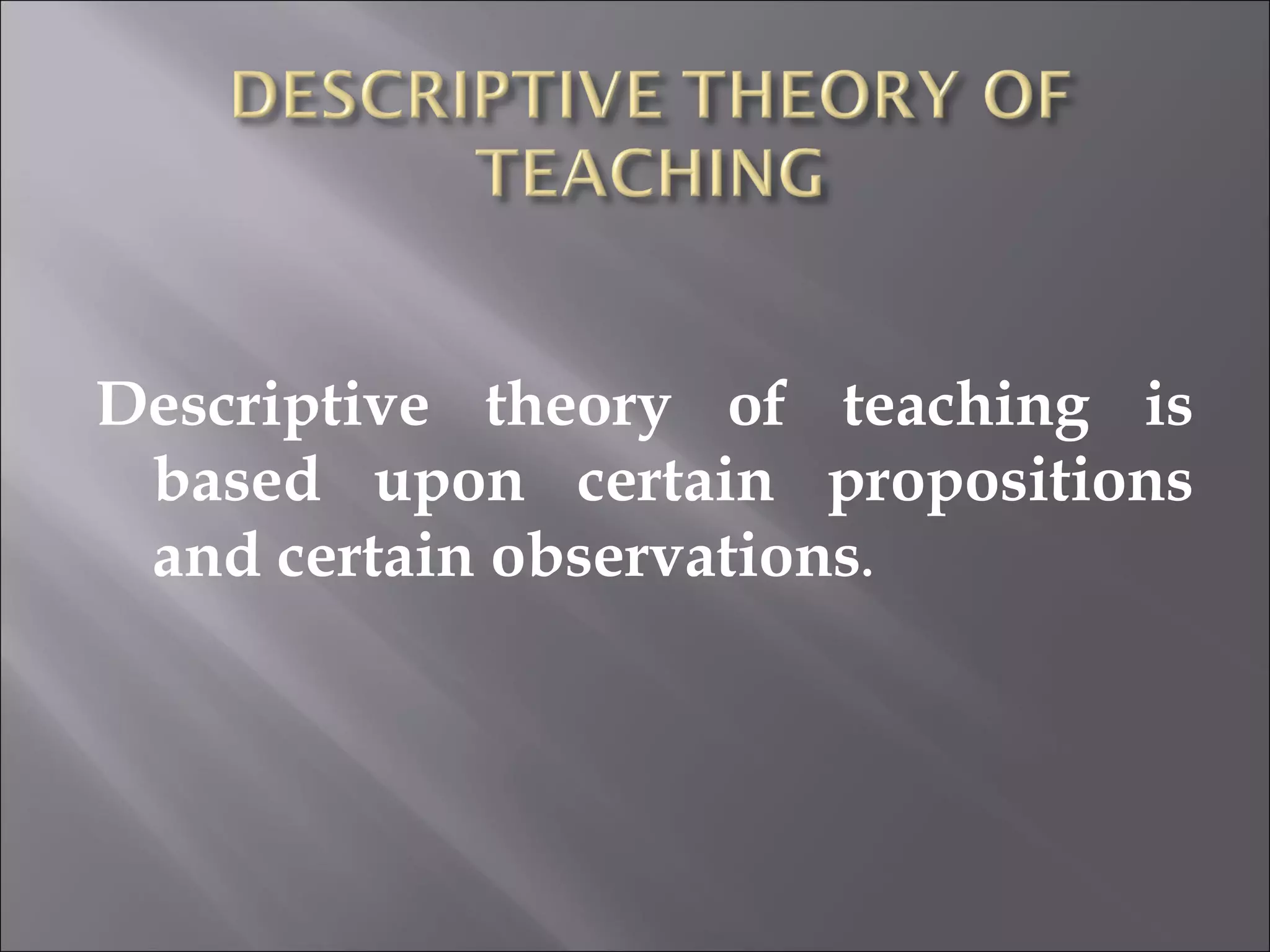 DESCRIPTIVE THEORY OF TEACHING

Descriptive theory of teaching is based upon certain propositions and certain observations.